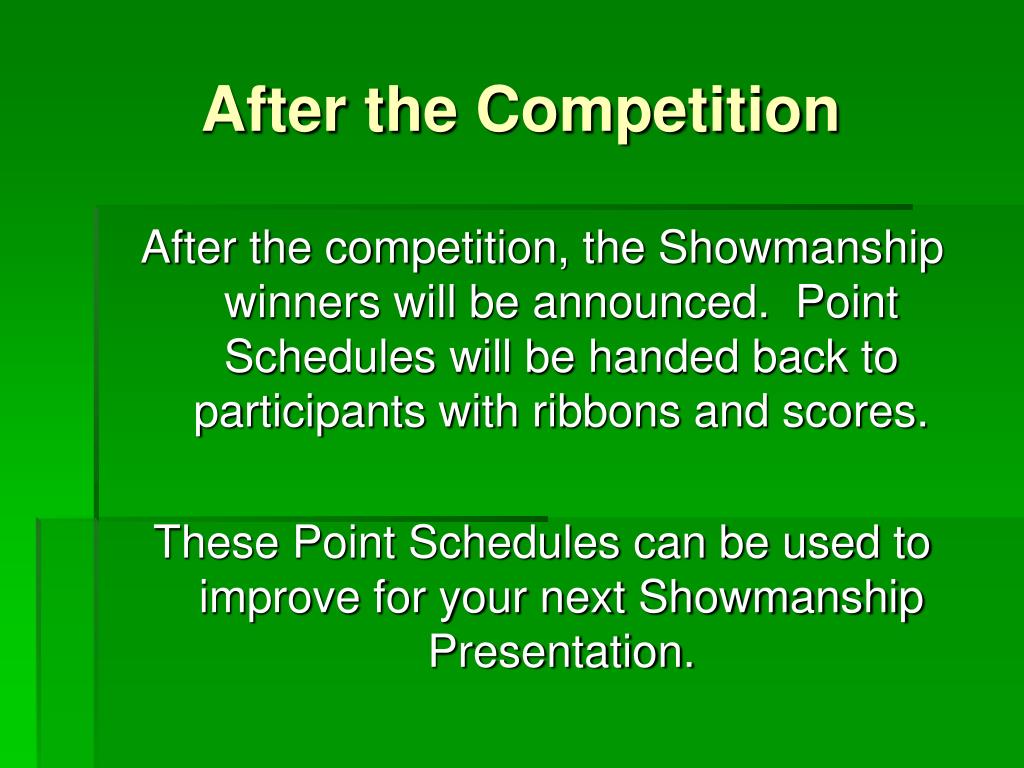 After the Competition

After the competition, the Showmanship winners will be announced. Point Schedules will be handed back to participants with ribbons and scores.

These Point Schedules can be used to improve for your next Showmanship Presentation.